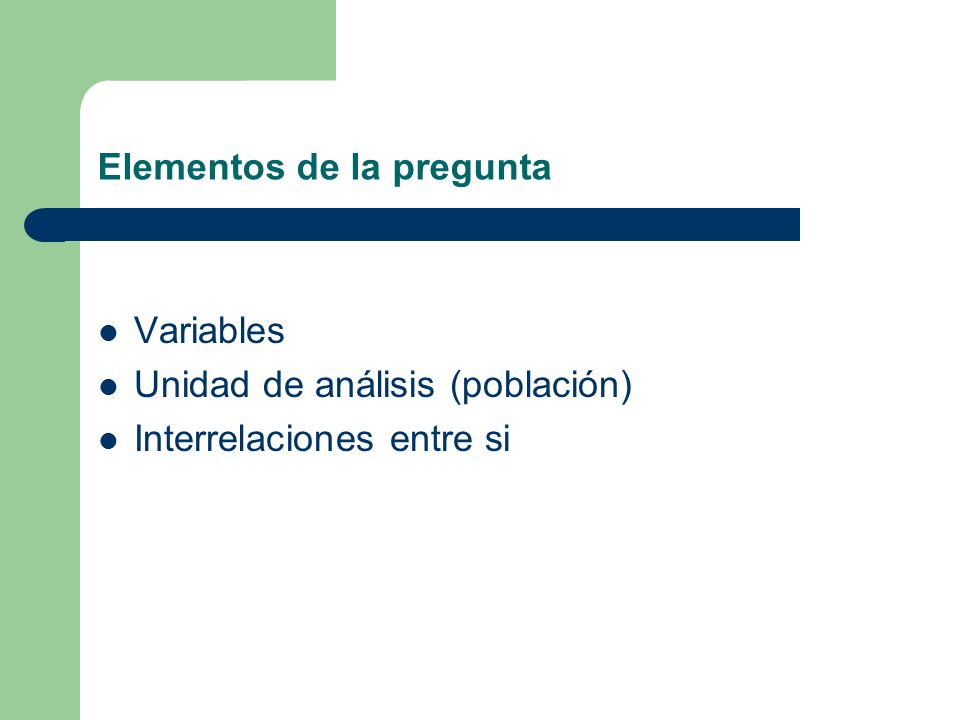 Elementos de la pregunta

- Variables
- Unidad de análisis (población)
- Interrelaciones entre si